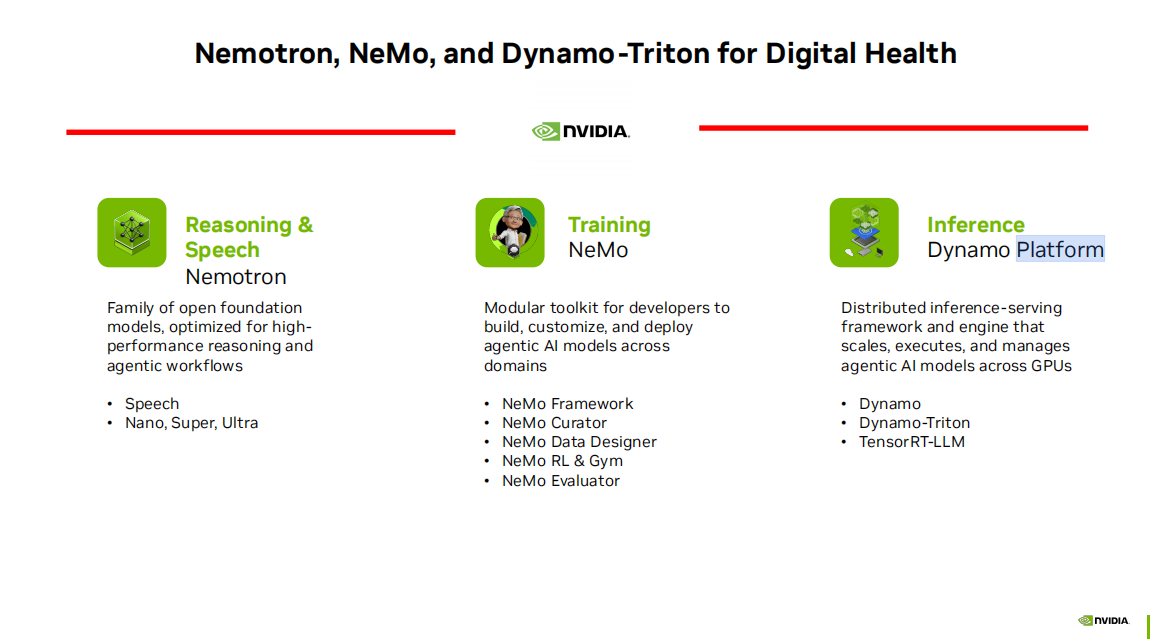 Nemotron, NeMo, and Dynamo-Triton for Digital Health

NVIDIA.

Reasoning & Speech
Nemotron

Family of open foundation models, optimized for high-performance reasoning and agentic workflows

• Speech
• Nano, Super, Ultra

Training
NeMo

Modular toolkit for developers to build, customize, and deploy agentic AI models across domains

• NeMo Framework
• NeMo Curator
• NeMo Data Designer
• NeMo RL & Gym
• NeMo Evaluator

Inference
Dynamo Platform

Distributed inference-serving framework and engine that scales, executes, and manages agentic AI models across GPUs

• Dynamo
• Dynamo-Triton
• TensorRT-LLM

NVIDIA